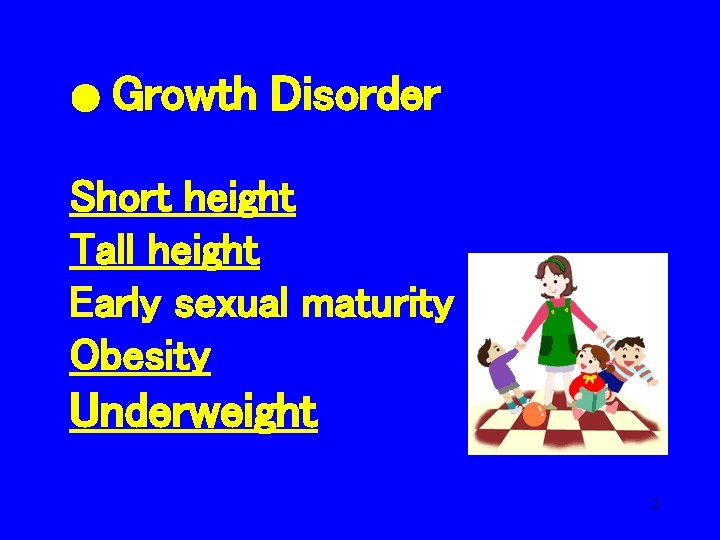 ● Growth Disorder

Short height
Tall height
Early sexual maturity
Obesity
Underweight

2